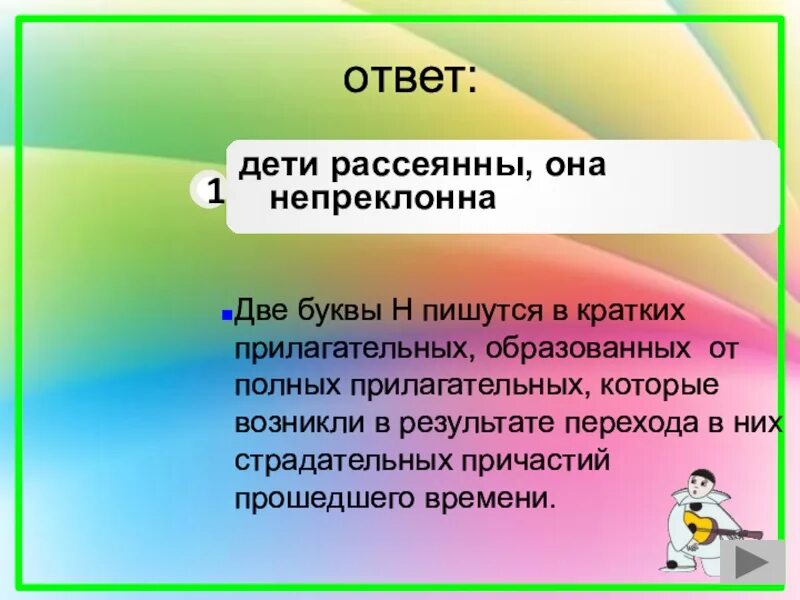 ответ:

1

дети рассеянны, она непреклонна

Две буквы Н пишутся в кратких прилагательных, образованных от полных прилагательных, которые возникли в результате перехода в них страдательных причастий прошедшего времени.